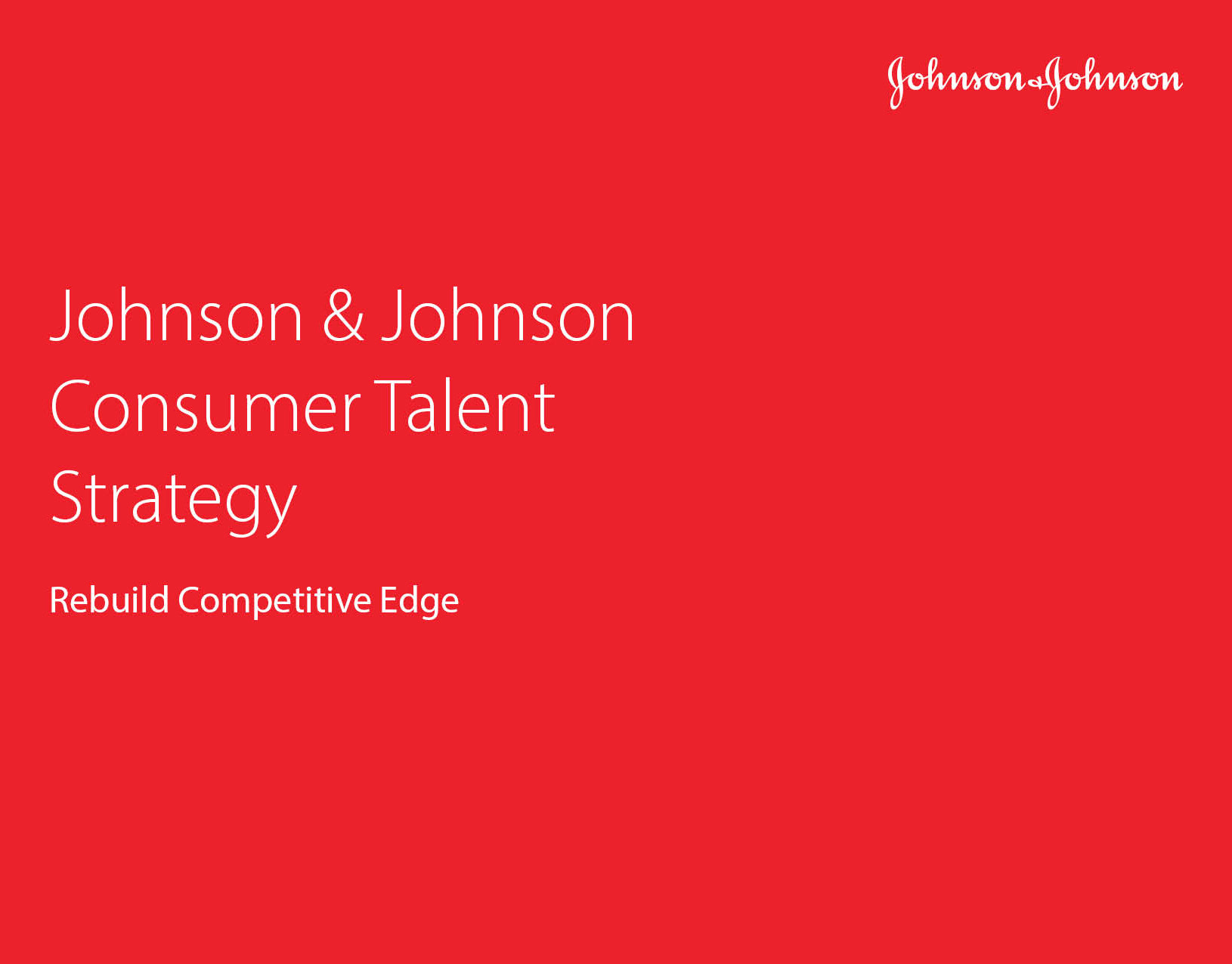 Johnson & Johnson

Johnson & Johnson Consumer Talent Strategy

Rebuild Competitive Edge